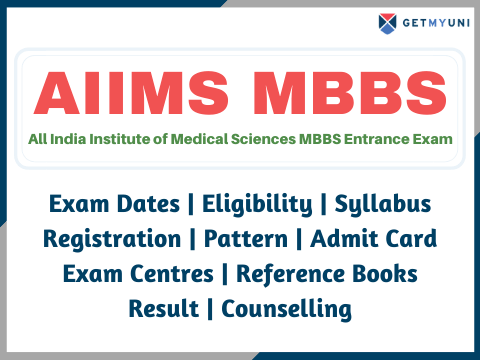 GETMYUNI

AIIMS MBBS

All India Institute of Medical Sciences MBBS Entrance Exam

Exam Dates | Eligibility | Syllabus
Registration | Pattern | Admit Card
Exam Centres | Reference Books
Result | Counselling